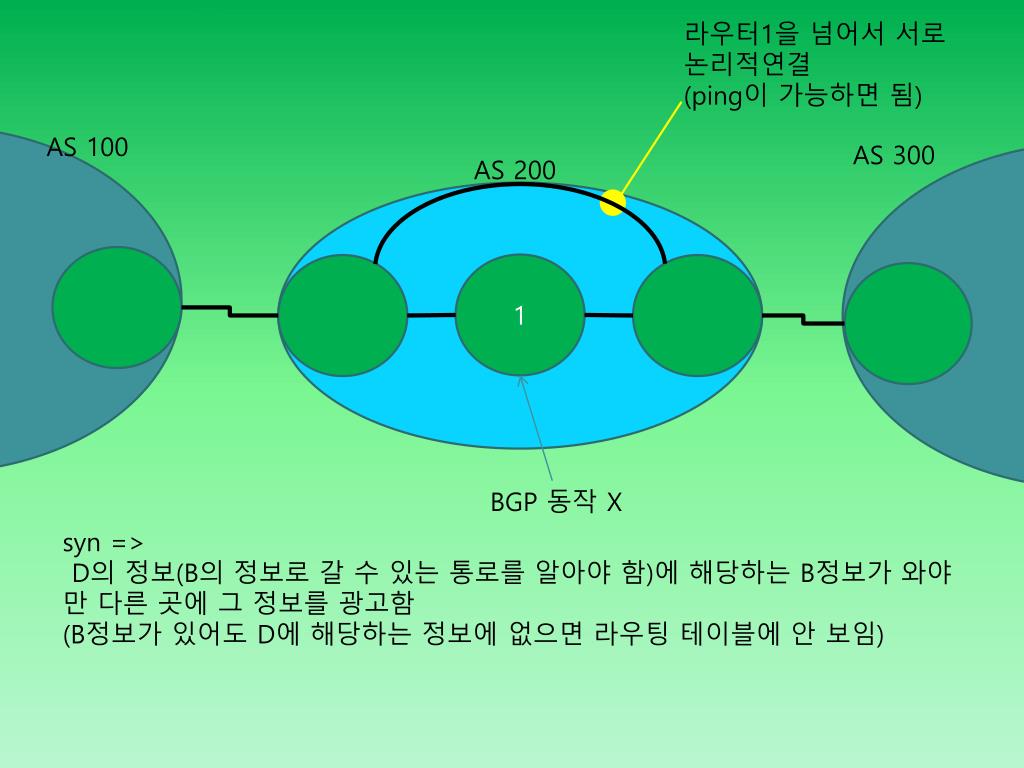 라우터1을 넘어서 서로 논리적연결
(ping이 가능하면 됨)

AS 100

AS 200

AS 300

1

BGP 동작 X

syn =>
D의 정보(B의 정보로 갈 수 있는 통로를 알아야 함)에 해당하는 B정보가 와야만 다른 곳에 그 정보를 광고함
(B정보가 있어도 D에 해당하는 정보에 없으면 라우팅 테이블에 안 보임)